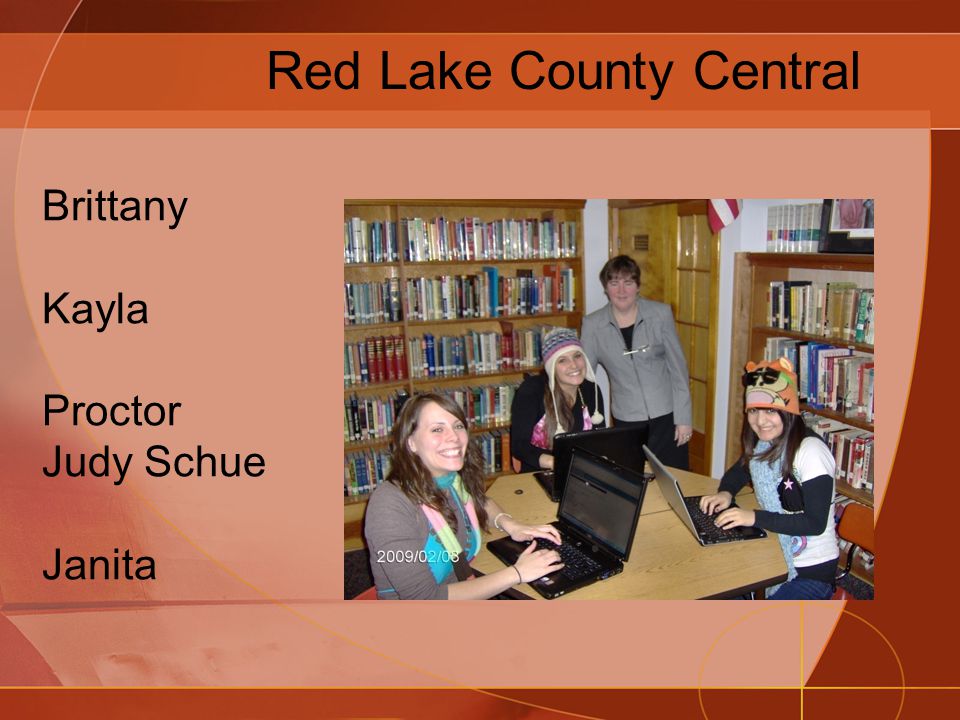 Red Lake County Central

Brittany

Kayla

Proctor
Judy Schue

Janita

2009/02/03